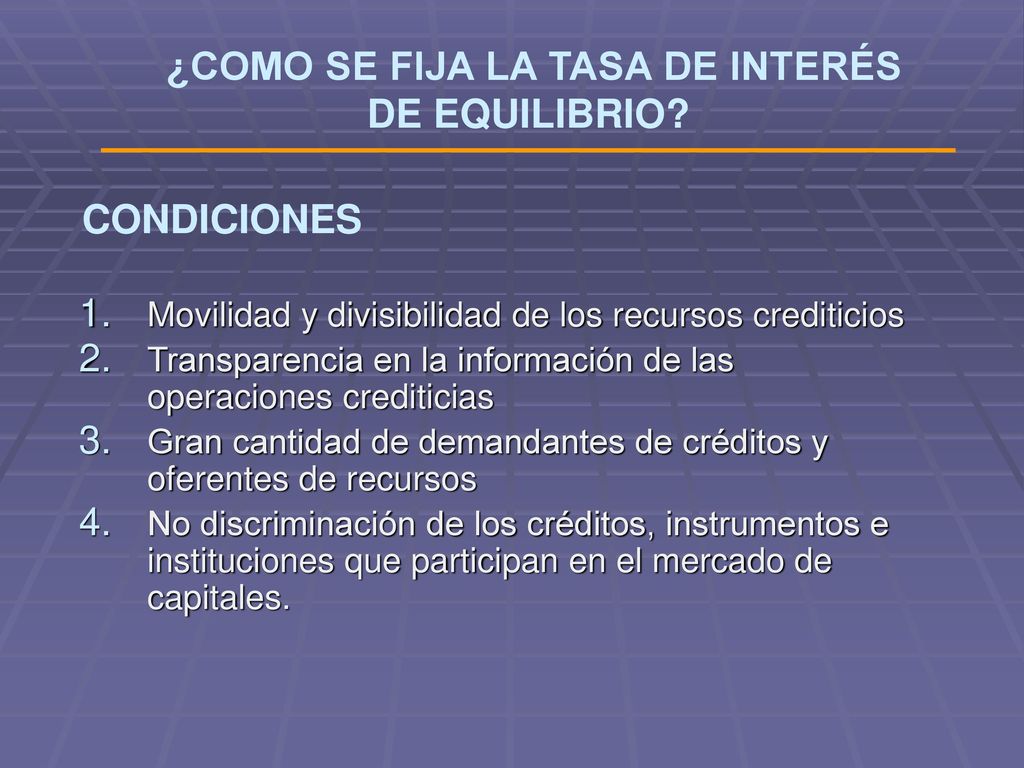 ¿COMO SE FIJA LA TASA DE INTERÉS DE EQUILIBRIO?

CONDICIONES

1. Movilidad y divisibilidad de los recursos crediticios
2. Transparencia en la información de las operaciones crediticias
3. Gran cantidad de demandantes de créditos y oferentes de recursos
4. No discriminación de los créditos, instrumentos e instituciones que participan en el mercado de capitales.